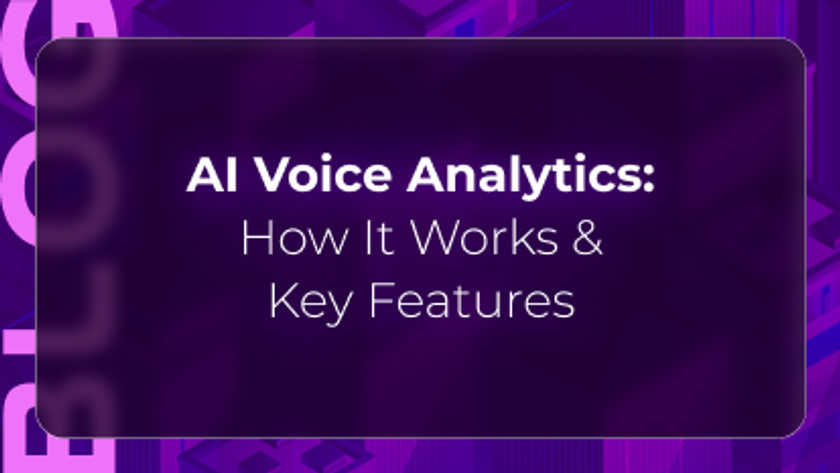 BLOG

AI Voice Analytics:
How It Works &
Key Features